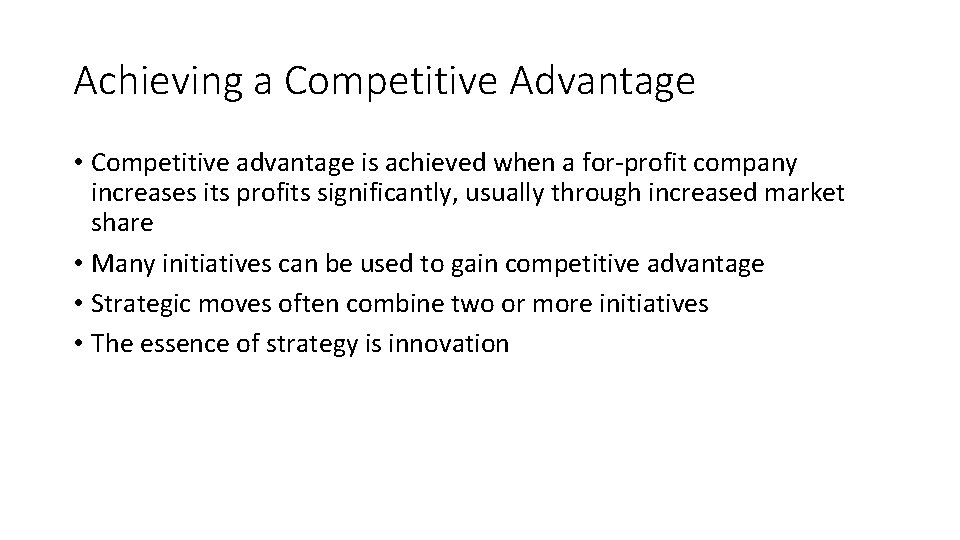 Achieving a Competitive Advantage

• Competitive advantage is achieved when a for-profit company increases its profits significantly, usually through increased market share
• Many initiatives can be used to gain competitive advantage
• Strategic moves often combine two or more initiatives
• The essence of strategy is innovation